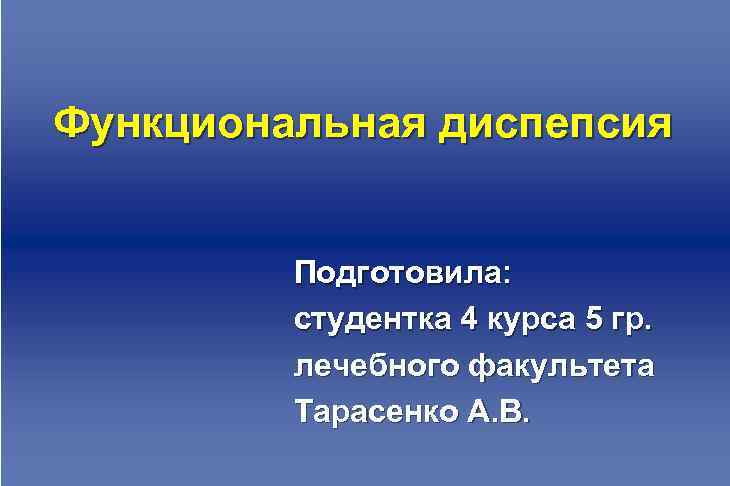 Функциональная диспепсия

Подготовила:
студентка 4 курса 5 гр.
лечебного факультета
Тарасенко А.В.